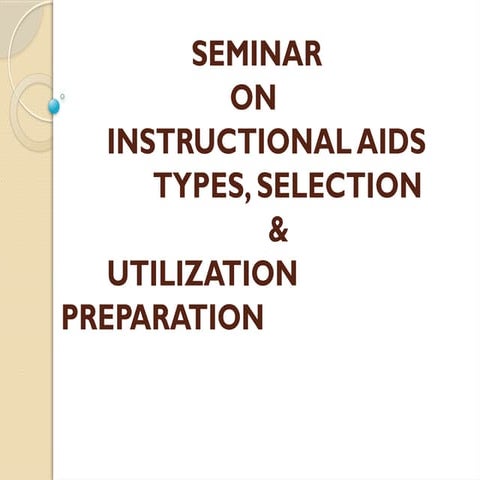 SEMINAR
ON
INSTRUCTIONAL AIDS
TYPES, SELECTION
&
UTILIZATION
PREPARATION